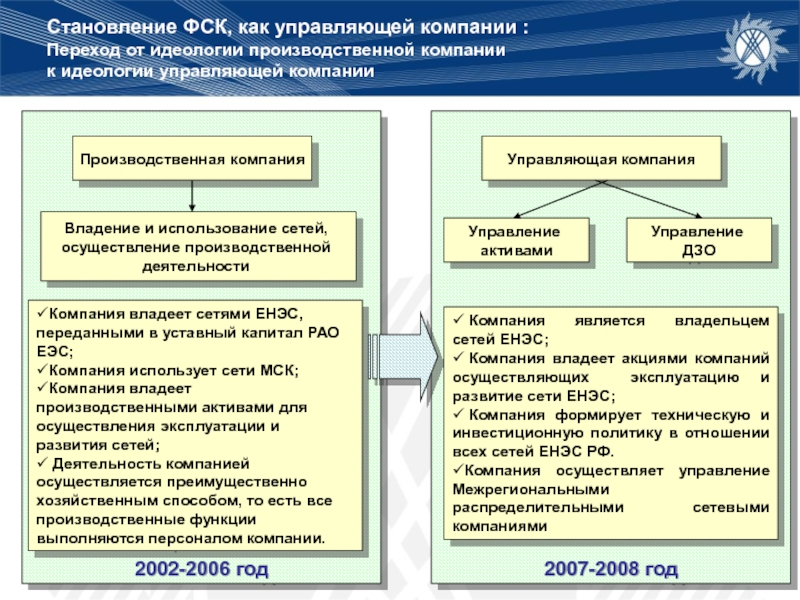 Становление ФСК, как управляющей компании :
Переход от идеологии производственной компании к идеологии управляющей компании

Производственная компания

Владение и использование сетей, осуществление производственной деятельности

✓Компания владеет сетями ЕНЭС, переданными в уставный капитал РАО ЕЭС;
✓Компания использует сети МСК;
✓Компания владеет производственными активами для осуществления эксплуатации и развития сетей;
✓ Деятельность компанией осуществляется преимущественно хозяйственным способом, то есть все производственные функции выполняются персоналом компании.

2002-2006 год

Управляющая компания

Управление активами

Управление ДЗО

✓ Компания является владельцем сетей ЕНЭС;
✓ Компания владеет акциями компаний осуществляющих эксплуатацию и развитие сети ЕНЭС;
✓ Компания формирует техническую и инвестиционную политику в отношении всех сетей ЕНЭС РФ.
✓Компания осуществляет управление Межрегиональными распределительными сетевыми компаниями

2007-2008 год